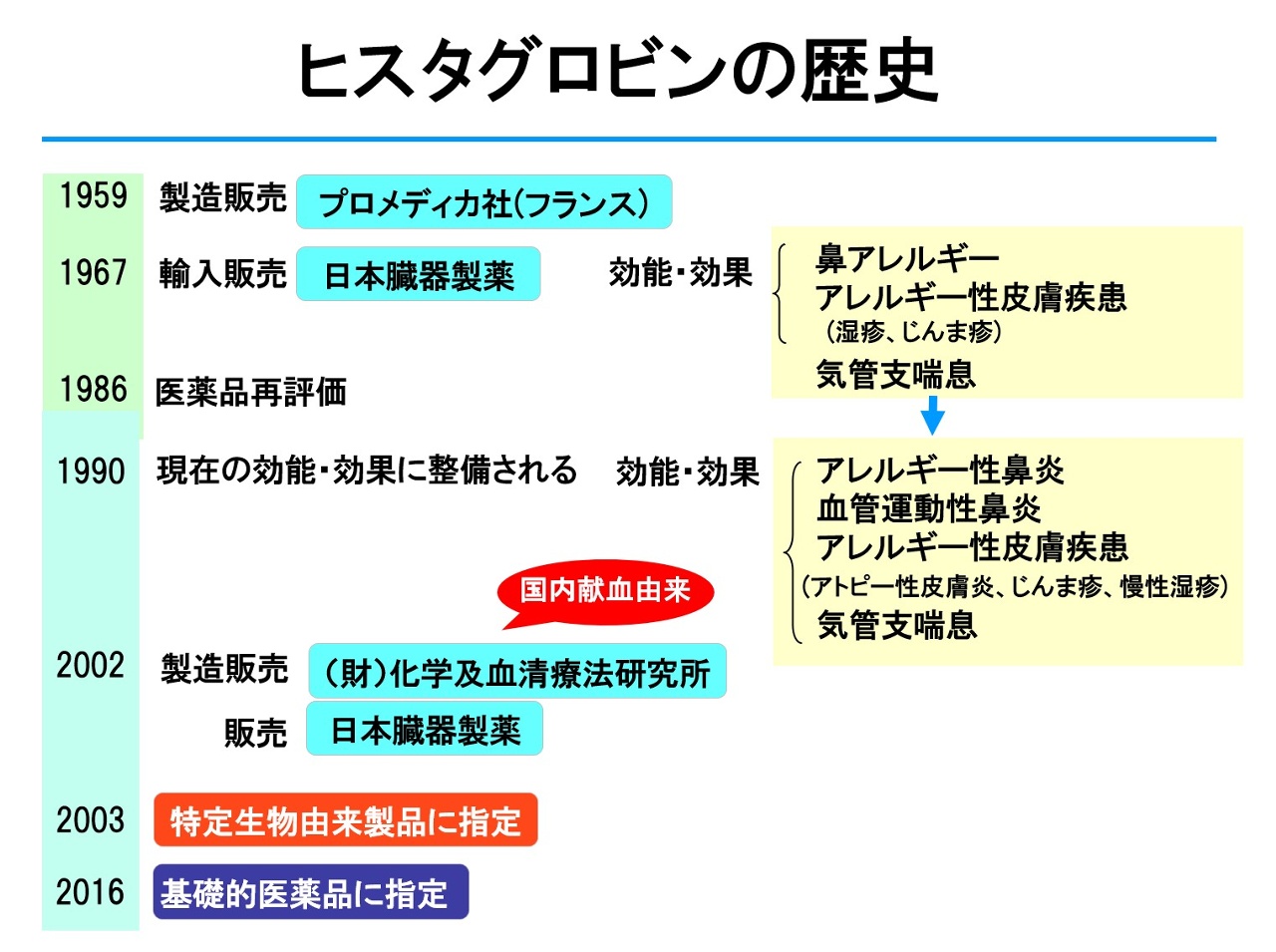 ヒスタグロビンの歴史

1959 製造販売 プロメディカ社(フランス)

1967 輸入販売 日本臓器製薬

効能・効果

鼻アレルギー
アレルギー性皮膚疾患
(湿疹、じんま疹)
気管支喘息

1986 医薬品再評価

1990 現在の効能・効果に整備される

効能・効果

アレルギー性鼻炎
血管運動性鼻炎
アレルギー性皮膚疾患
(アトピー性皮膚炎、じんま疹、慢性湿疹)
気管支喘息

国内献血由来

2002 製造販売 (財)化学及血清療法研究所
販売 日本臓器製薬

2003 特定生物由来製品に指定

2016 基礎的医薬品に指定